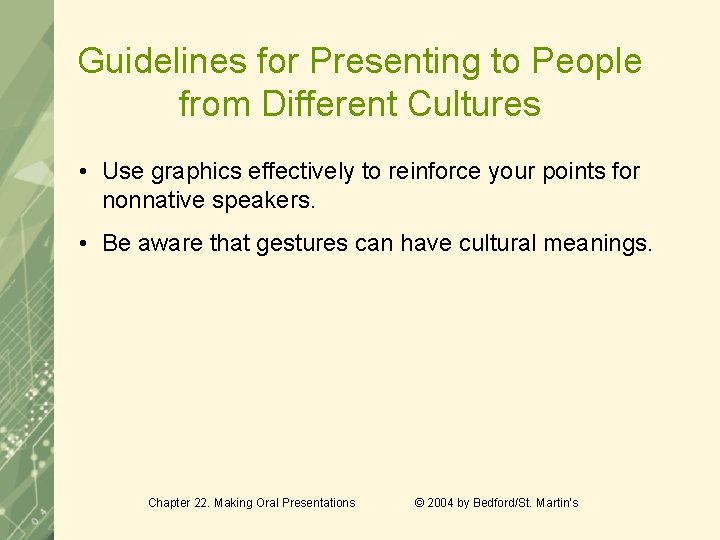 Guidelines for Presenting to People from Different Cultures

• Use graphics effectively to reinforce your points for nonnative speakers.

• Be aware that gestures can have cultural meanings.

Chapter 22. Making Oral Presentations

© 2004 by Bedford/St. Martin's